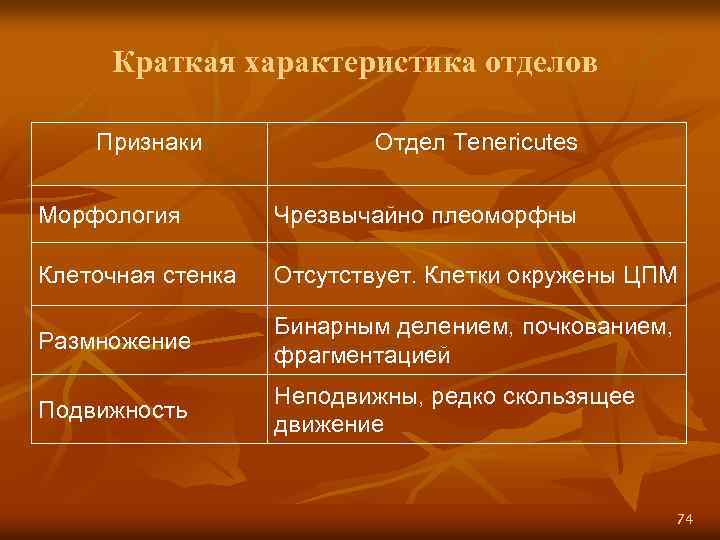 Краткая характеристика отделов

| Признаки | Отдел Tenericutes |
|---|---|
| Морфология | Чрезвычайно плеоморфны |
| Клеточная стенка | Отсутствует. Клетки окружены ЦПМ |
| Размножение | Бинарным делением, почкованием, фрагментацией |
| Подвижность | Неподвижны, редко скользящее движение |

74